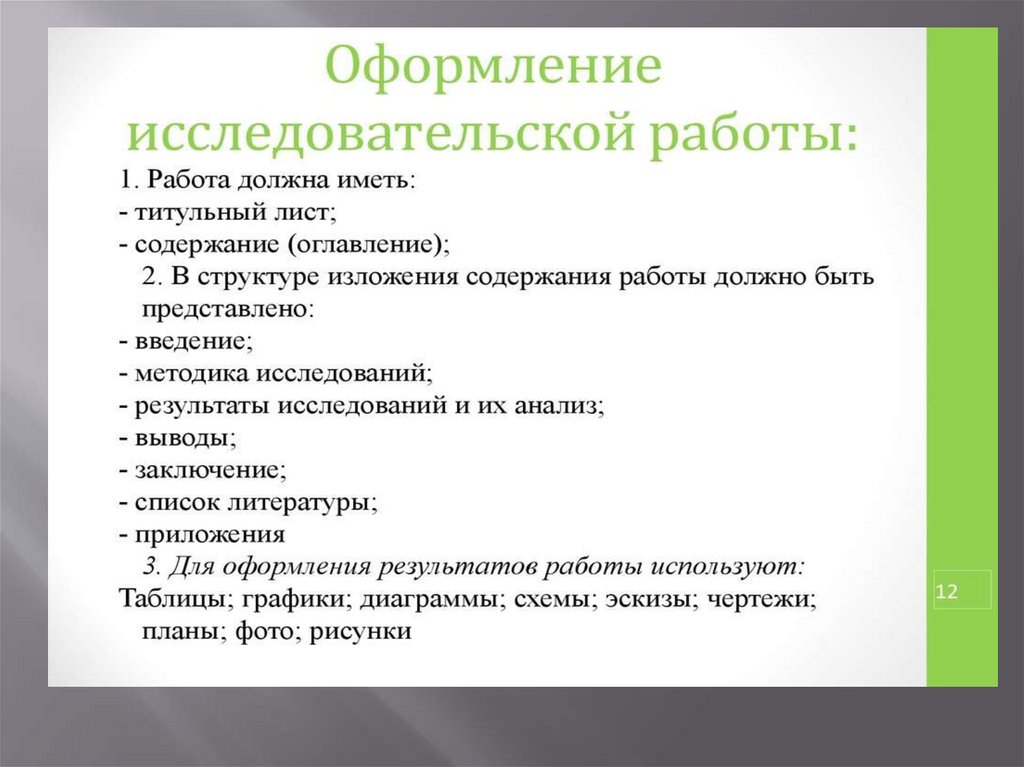 Оформление исследовательской работы:

1. Работа должна иметь:
- титульный лист;
- содержание (оглавление);
2. В структуре изложения содержания работы должно быть представлено:
- введение;
- методика исследований;
- результаты исследований и их анализ;
- выводы;
- заключение;
- список литературы;
- приложения
3. Для оформления результатов работы используют:
Таблицы; графики; диаграммы; схемы; эскизы; чертежи; планы; фото; рисунки

12